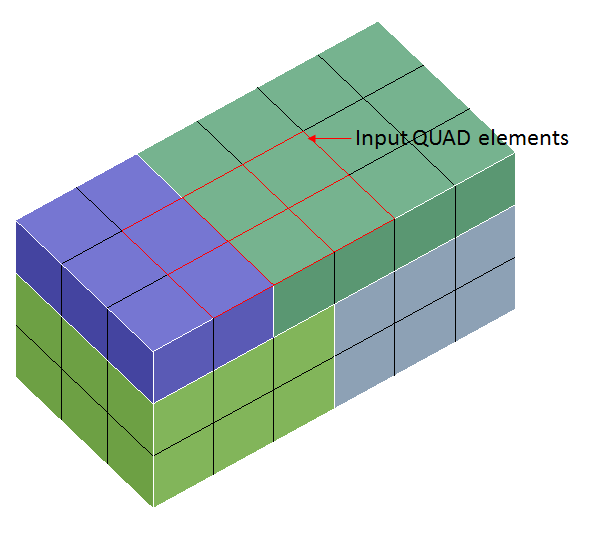 Input QUAD elements